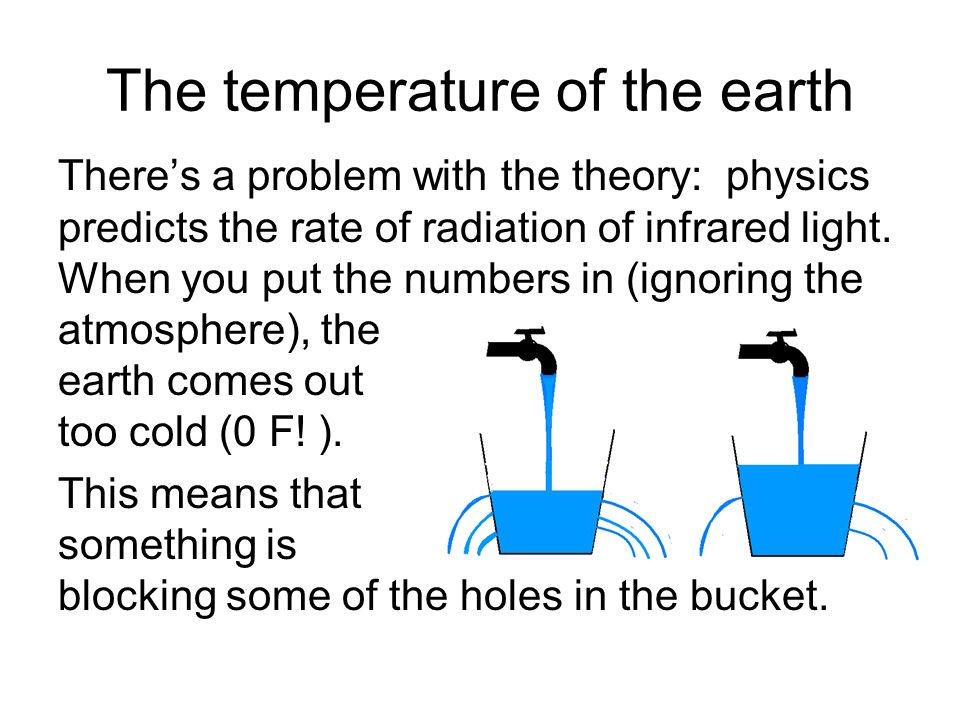 The temperature of the earth

There’s a problem with the theory: physics predicts the rate of radiation of infrared light. When you put the numbers in (ignoring the atmosphere), the earth comes out too cold (0 F! ).

This means that something is blocking some of the holes in the bucket.